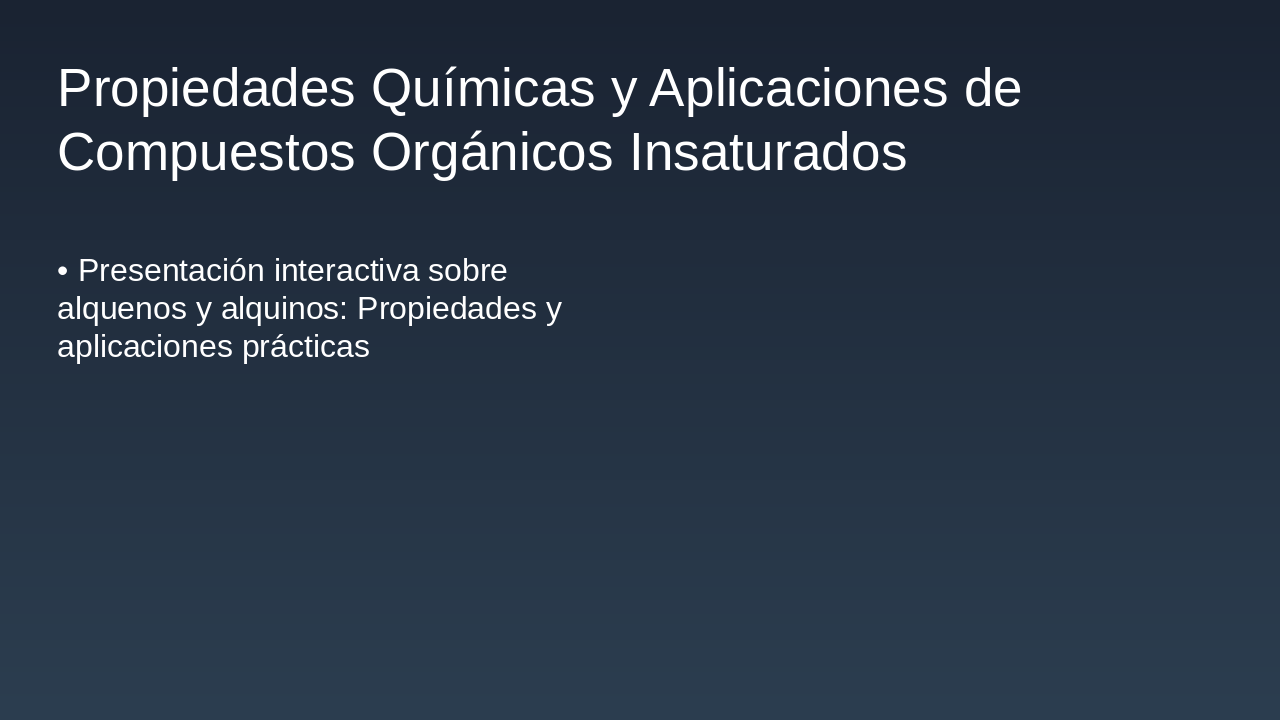 Propiedades Químicas y Aplicaciones de Compuestos Orgánicos Insaturados

• Presentación interactiva sobre alquenos y alquinos: Propiedades y aplicaciones prácticas